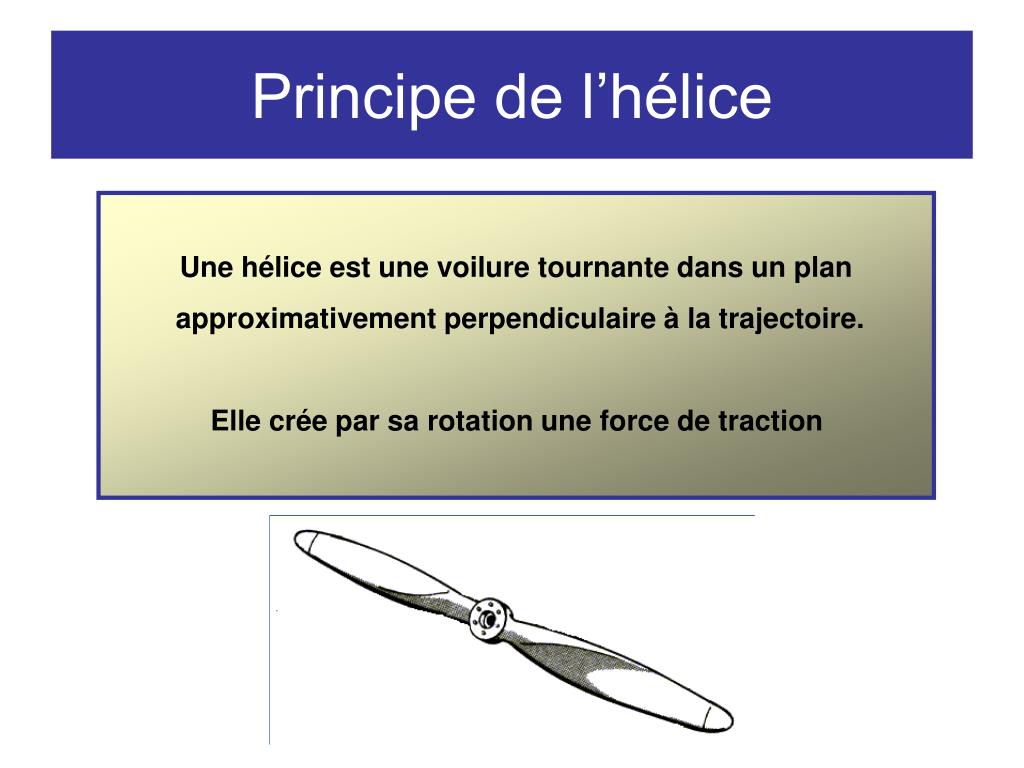 Principe de l’hélice

Une hélice est une voilure tournante dans un plan approximativement perpendiculaire à la trajectoire.

Elle crée par sa rotation une force de traction